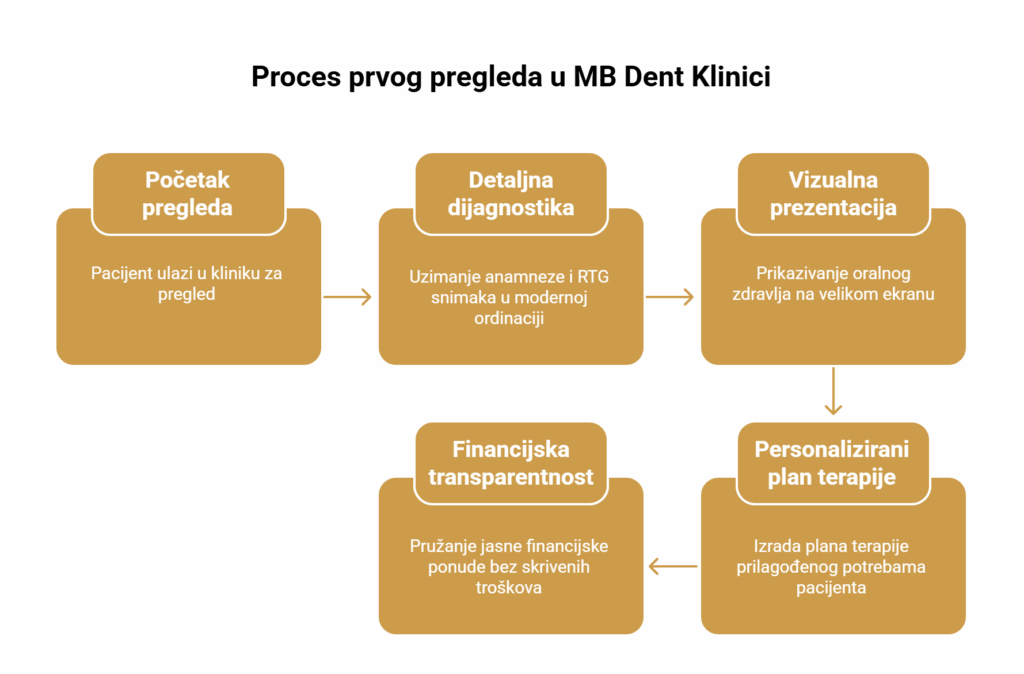 Proces prvog pregleda u MB Dent Klinici

Početak pregleda

Pacijent ulazi u kliniku za pregled

Detaljna dijagnostika

Uzimanje anamneze i RTG snimaka u modernoj ordinaciji

Vizualna prezentacija

Prikazivanje oralnog zdravlja na velikom ekranu

Personalizirani plan terapije

Izrada plana terapije prilagođenog potrebama pacijenta

Financijska transparentnost

Pružanje jasne financijske ponude bez skrivenih troškova